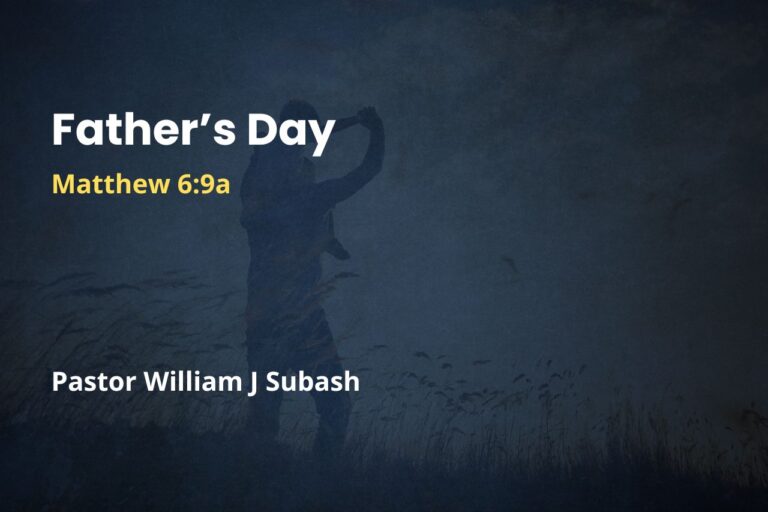 Father’s Day

Matthew 6:9a

Pastor William J Subash